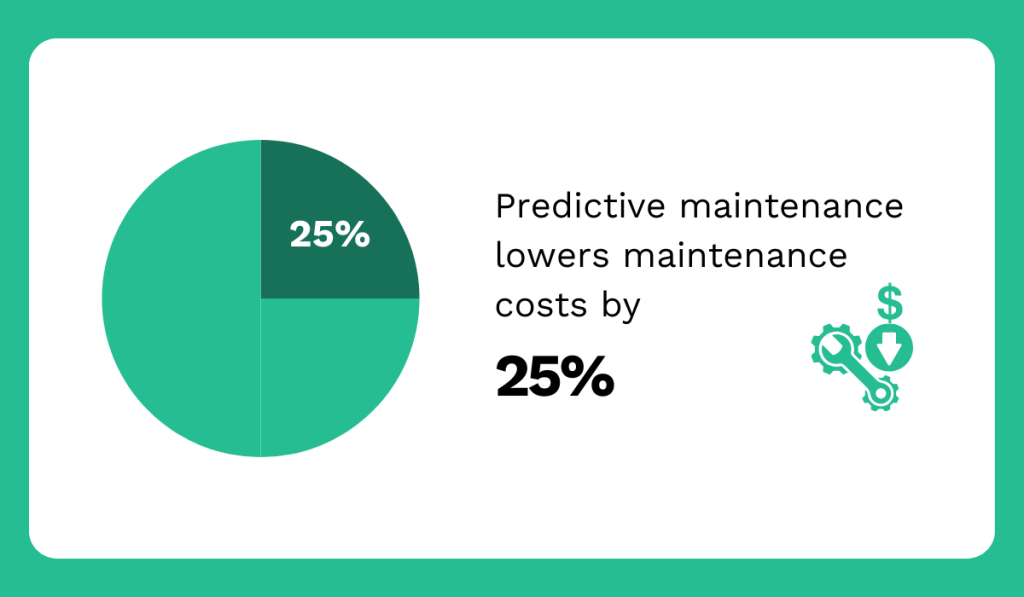 25%

Predictive maintenance lowers maintenance costs by

25%

$